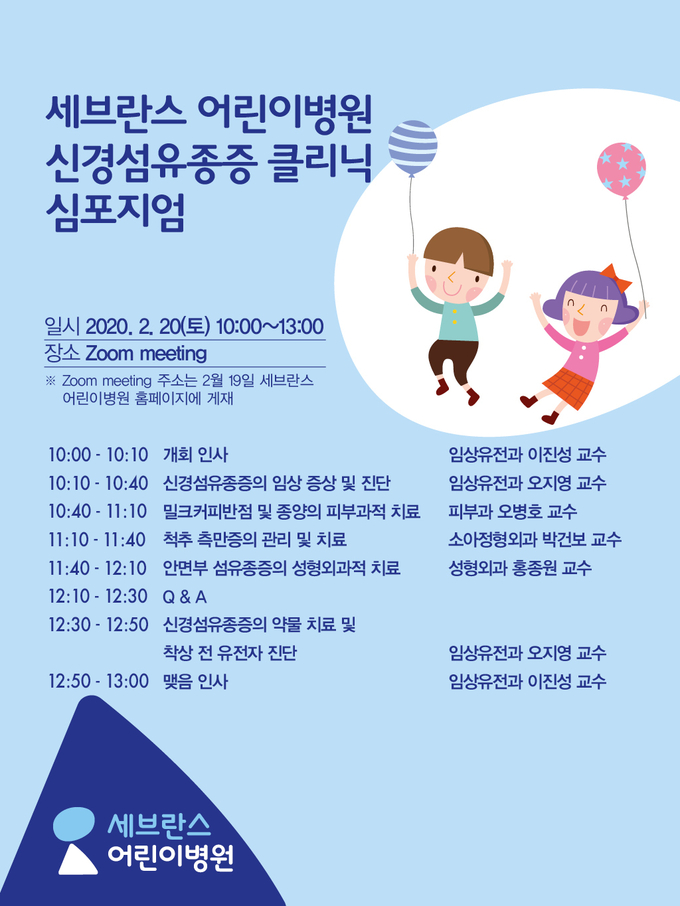 세브란스 어린이병원
신경섬유종증 클리닉
심포지엄

일시 2020. 2. 20(토) 10:00~13:00
장소 Zoom meeting
※ Zoom meeting 주소는 2월 19일 세브란스 어린이병원 홈페이지에 게재

| | | |
|---|---|---|
| 10:00 - 10:10 | 개회 인사 | 임상유전과 이진성 교수 |
| 10:10 - 10:40 | 신경섬유종증의 임상 증상 및 진단 | 임상유전과 오지영 교수 |
| 10:40 - 11:10 | 밀크커피반점 및 종양의 피부과적 치료 | 피부과 오병호 교수 |
| 11:10 - 11:40 | 척추 측만증의 관리 및 치료 | 소아정형외과 박건보 교수 |
| 11:40 - 12:10 | 안면부 섬유종증의 성형외과적 치료 | 성형외과 홍종원 교수 |
| 12:10 - 12:30 | Q & A | |
| 12:30 - 12:50 | 신경섬유종증의 약물 치료 및 착상 전 유전자 진단 | 임상유전과 오지영 교수 |
| 12:50 - 13:00 | 맺음 인사 | 임상유전과 이진성 교수 |

세브란스
어린이병원